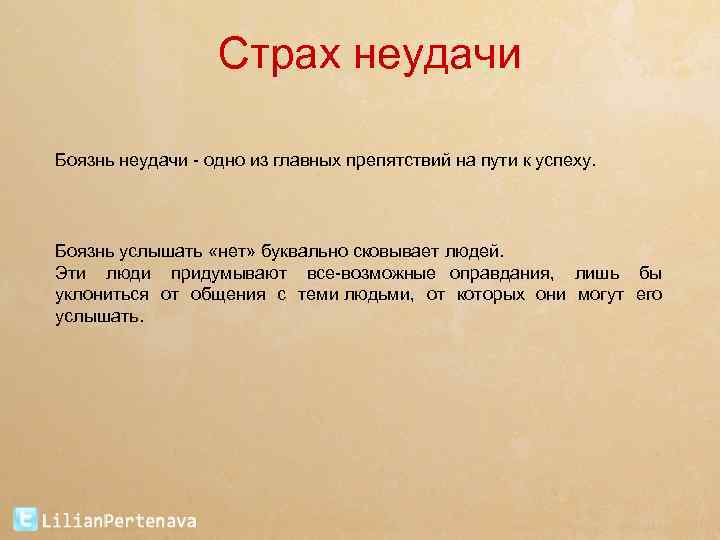 Страх неудачи

Боязнь неудачи - одно из главных препятствий на пути к успеху.

Боязнь услышать «нет» буквально сковывает людей.
Эти люди придумывают все-возможные оправдания, лишь бы уклониться от общения с теми людьми, от которых они могут его услышать.

LilianPertenava